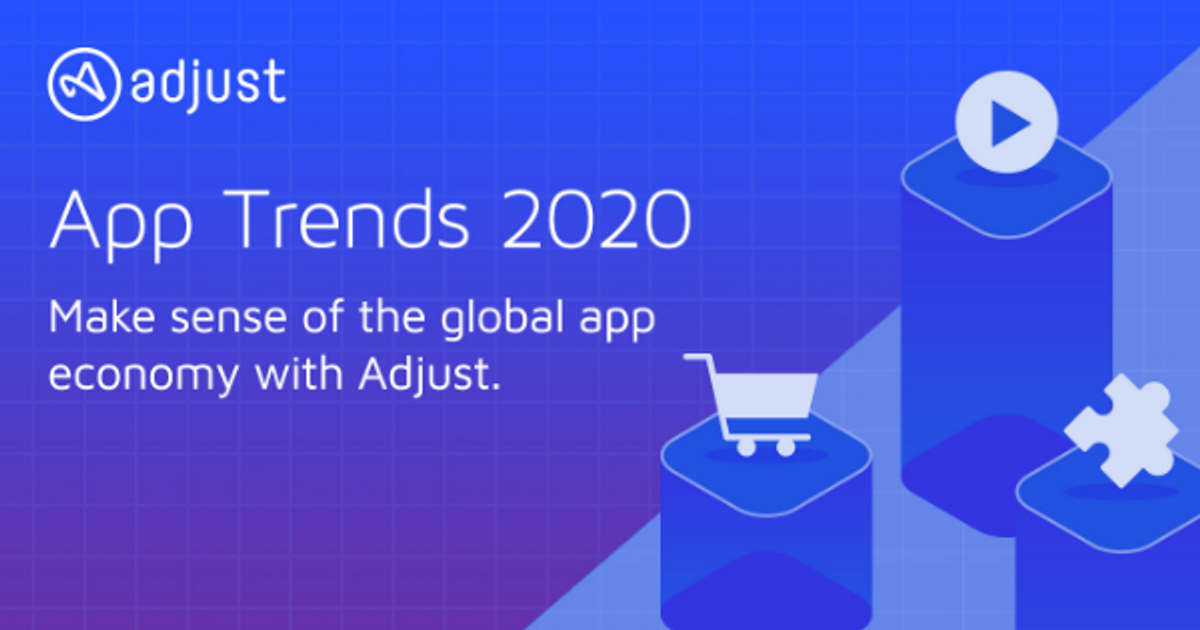 adjust

App Trends 2020

Make sense of the global app economy with Adjust.